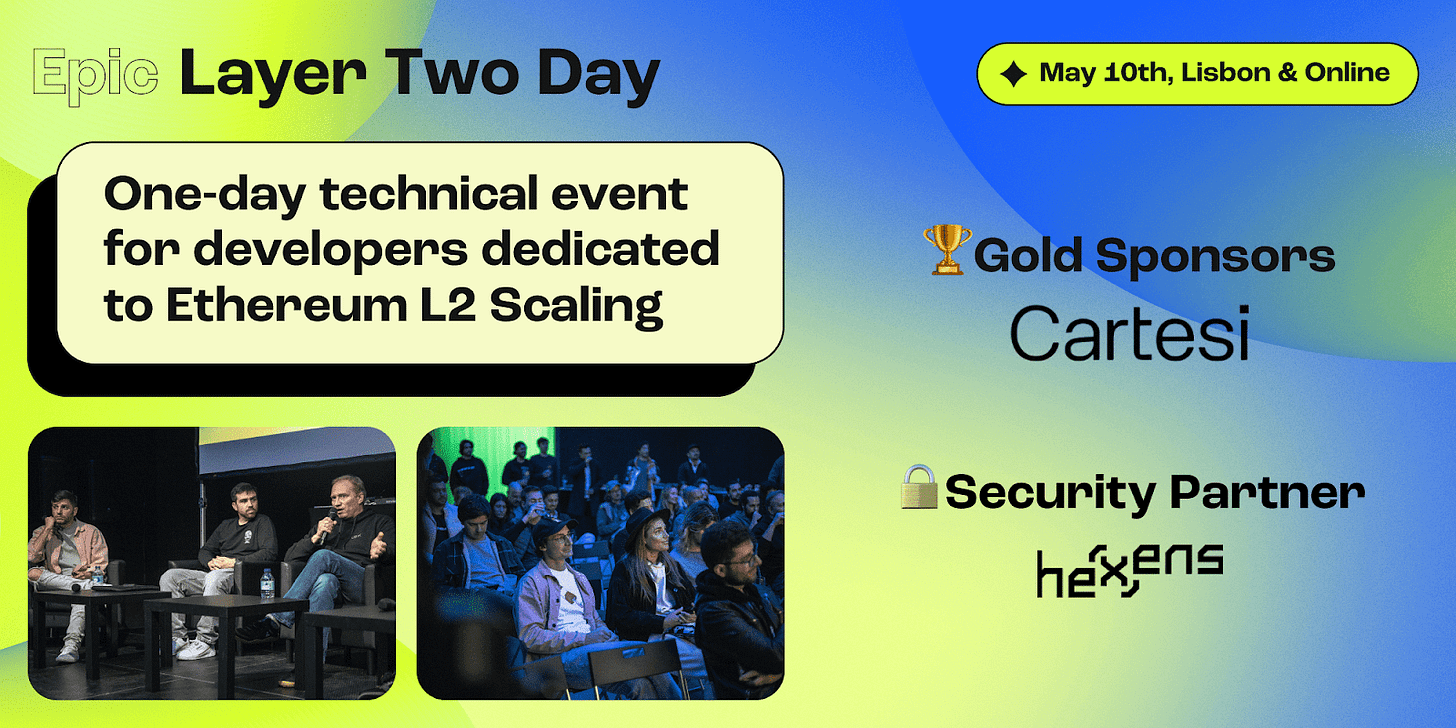 Epic Layer Two Day

May 10th, Lisbon & Online

One-day technical event for developers dedicated to Ethereum L2 Scaling

Gold Sponsors

Cartesi

Security Partner

hexens